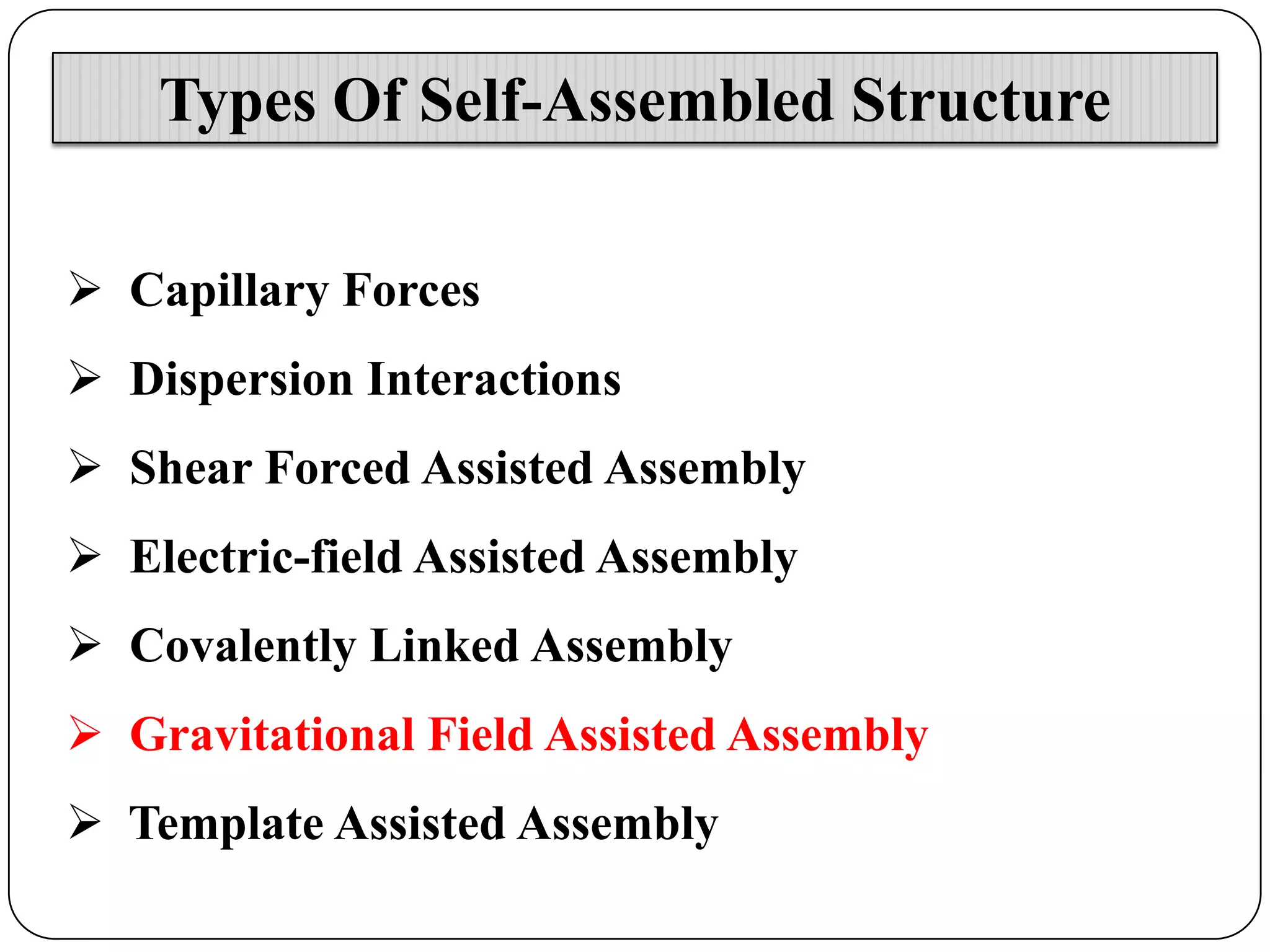 Types Of Self-Assembled Structure

➢ Capillary Forces

➢ Dispersion Interactions

➢ Shear Forced Assisted Assembly

➢ Electric-field Assisted Assembly

➢ Covalently Linked Assembly

➢ Gravitational Field Assisted Assembly

➢ Template Assisted Assembly